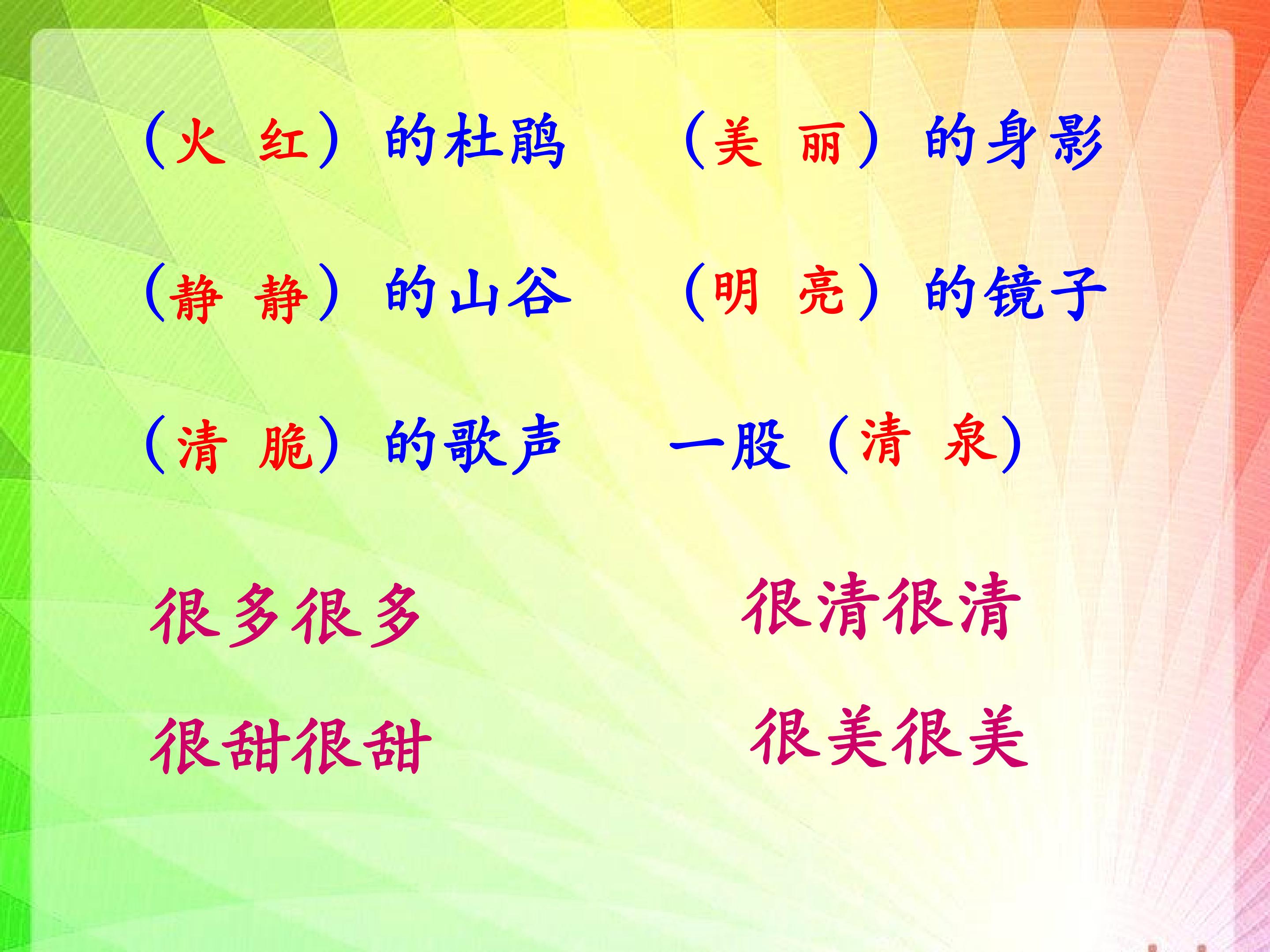 （火 红）的杜鹃 （美 丽）的身影

（静 静）的山谷 （明 亮）的镜子

（清 脆）的歌声 一股（清 泉）

很多很多 很清很清

很甜很甜 很美很美